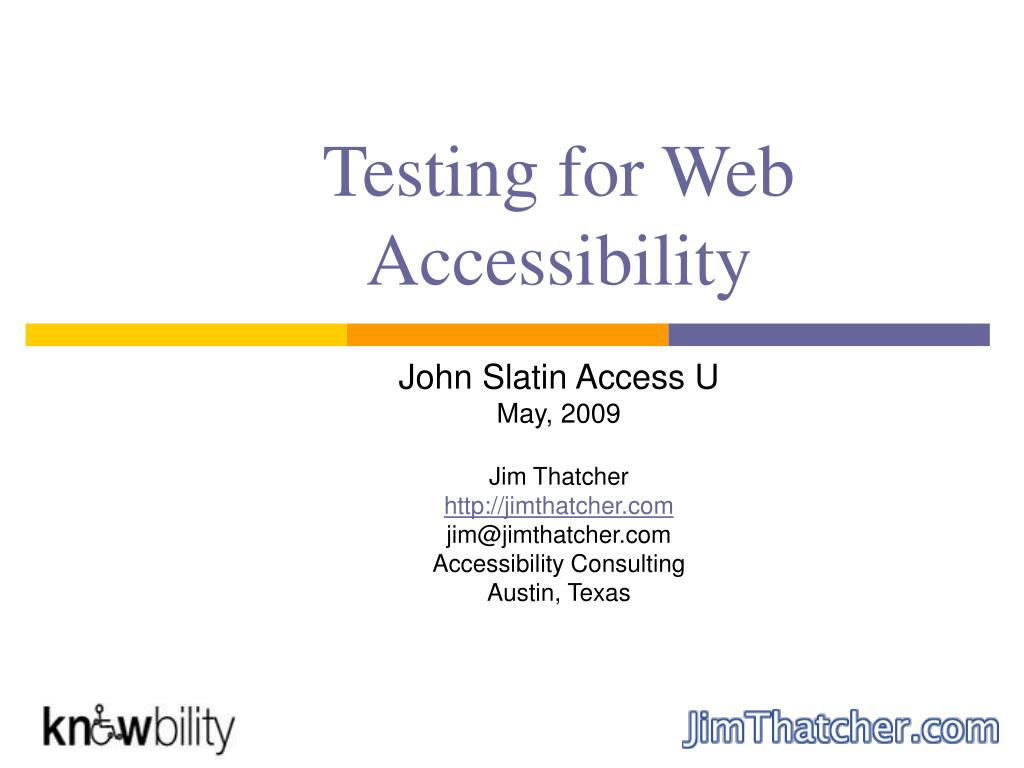 Testing for Web Accessibility

John Slatin Access U
May, 2009

Jim Thatcher
http://jimthatcher.com
jim@jimthatcher.com
Accessibility Consulting
Austin, Texas

knowbility

JimThatcher.com